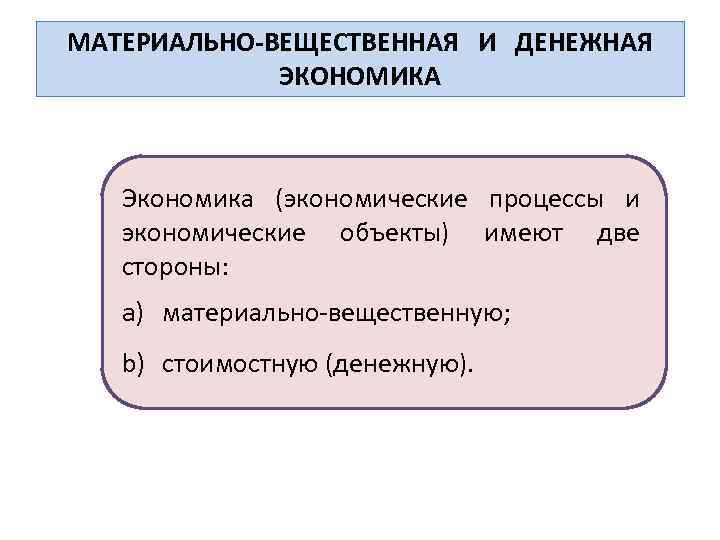 МАТЕРИАЛЬНО-ВЕЩЕСТВЕННАЯ И ДЕНЕЖНАЯ ЭКОНОМИКА

Экономика (экономические процессы и экономические объекты) имеют две стороны:

a) материально-вещественную;

b) стоимостную (денежную).